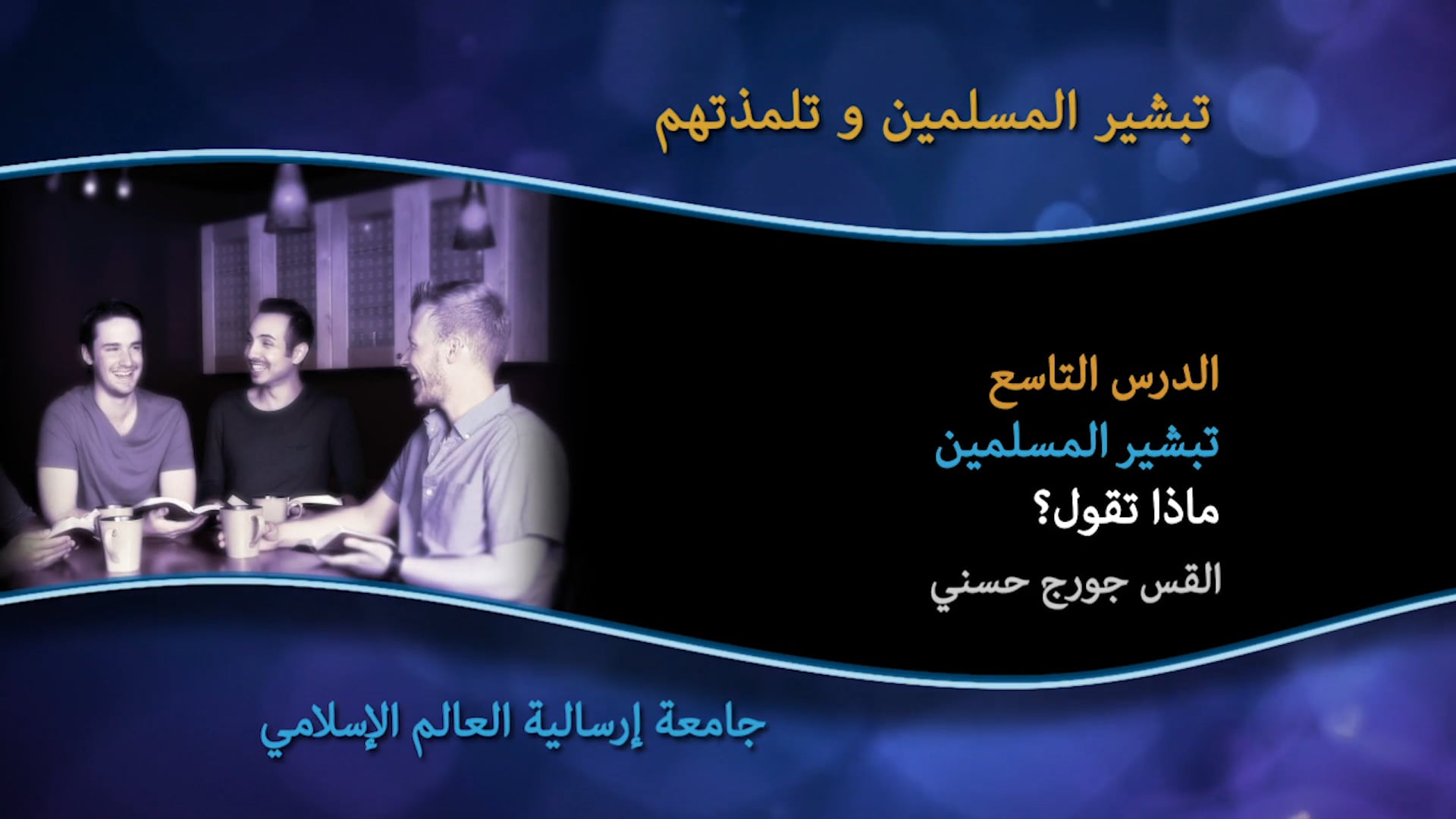 تبشير المسلمين و تلمذتهم

الدرس التاسع
تبشير المسلمين
ماذا تقول؟
القس جورج حسني

جامعة إرسالية العالم الإسلامي